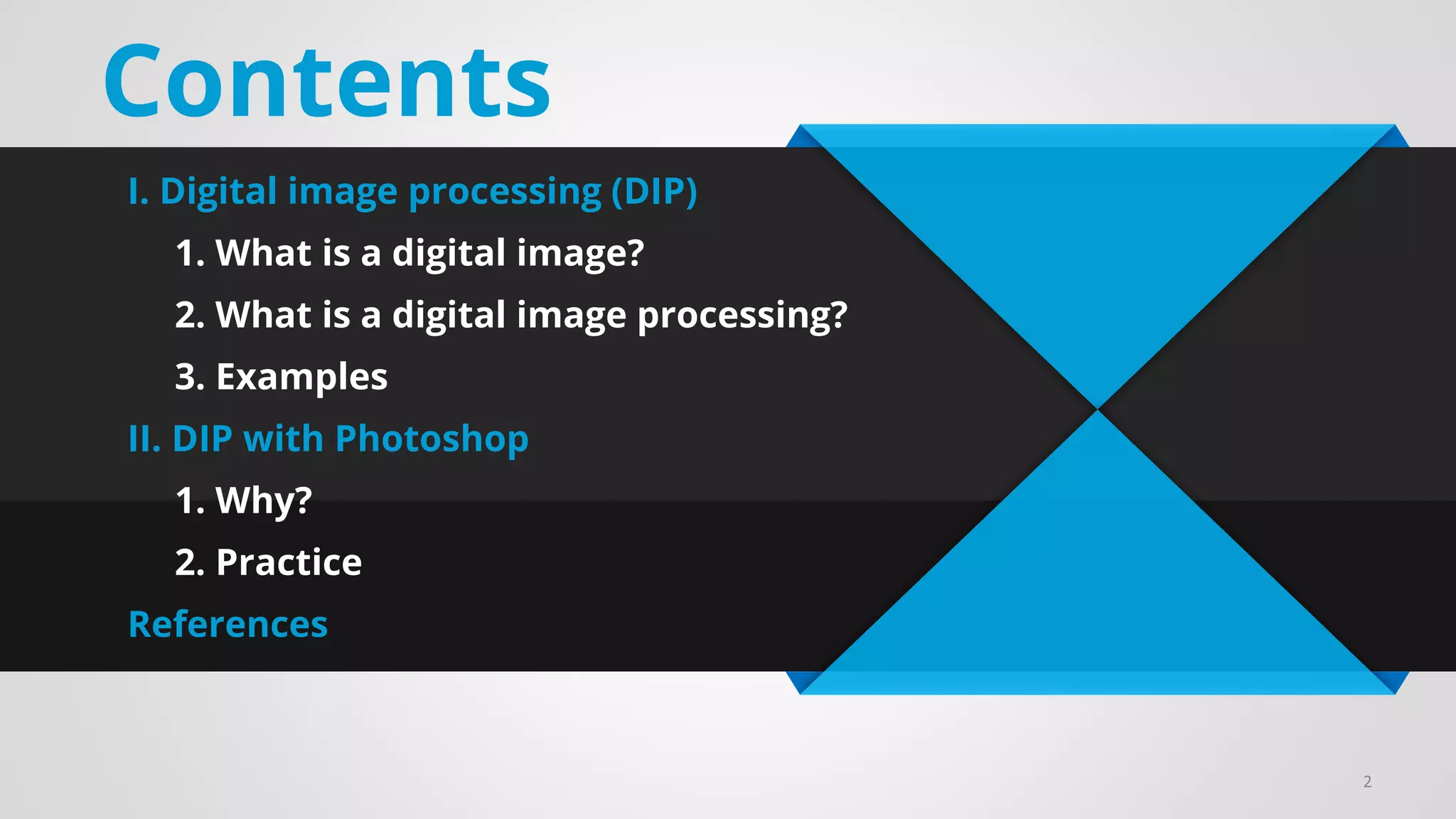 Contents

I. Digital image processing (DIP)

1. What is a digital image?

2. What is a digital image processing?

3. Examples

II. DIP with Photoshop

1. Why?

2. Practice

References

2